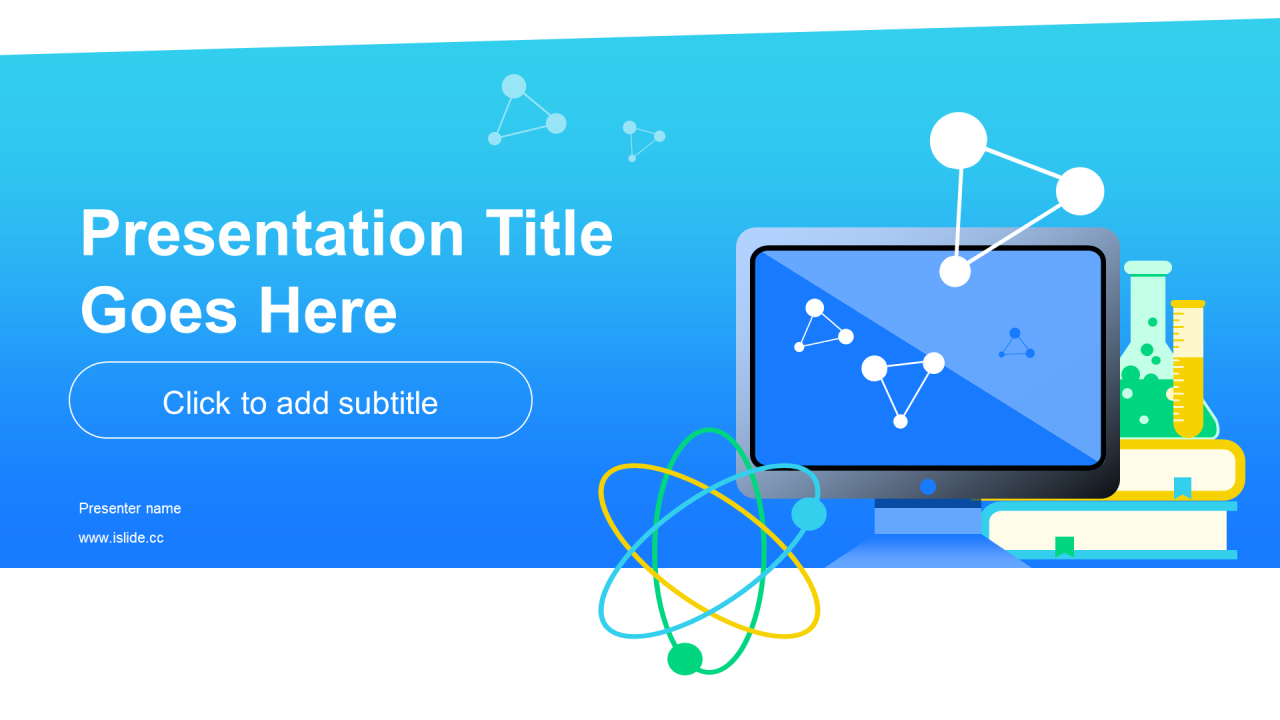 Presentation Title Goes Here

Click to add subtitle

Presenter name

www.islide.cc